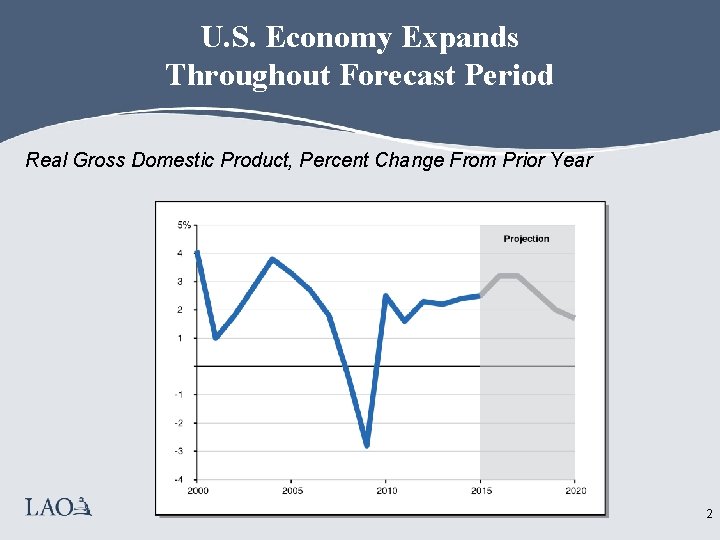 U.S. Economy Expands Throughout Forecast Period

Real Gross Domestic Product, Percent Change From Prior Year

5%
4
3
2
1
-1
-2
-3
-4

Projection

2000
2005
2010
2015
2020

LAO

2